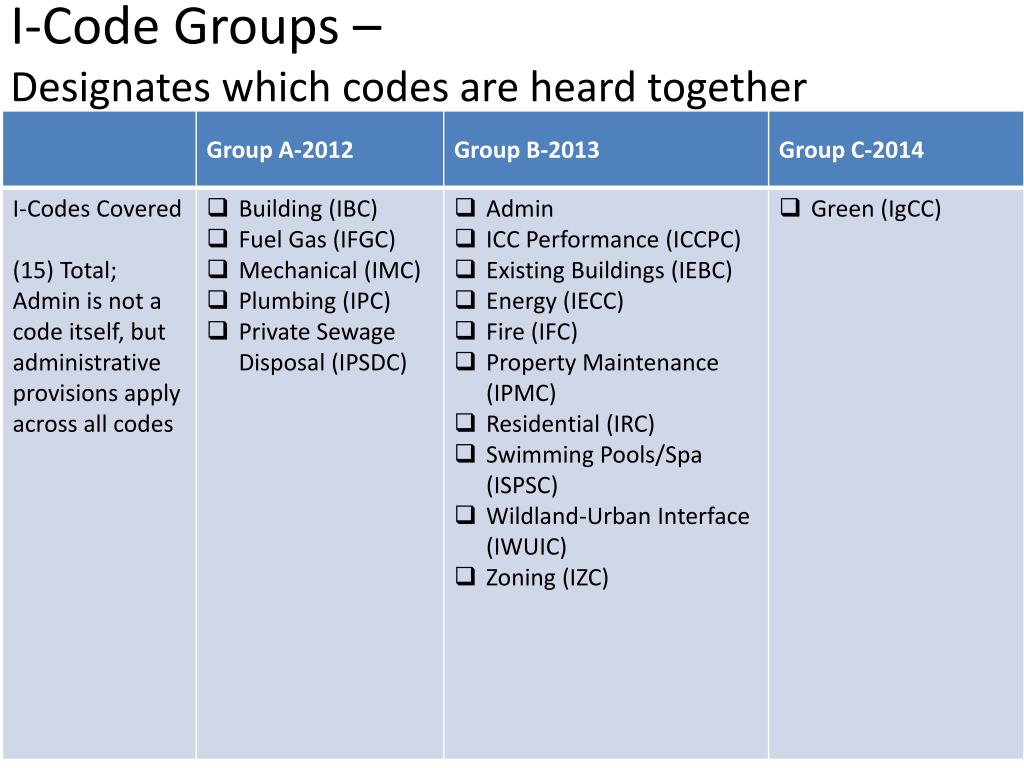 I-Code Groups –
Designates which codes are heard together

| | Group A-2012 | Group B-2013 | Group C-2014 |
|---|---|---|---|
| I-Codes Covered<br><br>(15) Total; Admin is not a code itself, but administrative provisions apply across all codes | ❑ Building (IBC)<br>❑ Fuel Gas (IFGC)<br>❑ Mechanical (IMC)<br>❑ Plumbing (IPC)<br>❑ Private Sewage Disposal (IPSDC) | ❑ Admin<br>❑ ICC Performance (ICCPC)<br>❑ Existing Buildings (IEBC)<br>❑ Energy (IECC)<br>❑ Fire (IFC)<br>❑ Property Maintenance (IPMC)<br>❑ Residential (IRC)<br>❑ Swimming Pools/Spa (ISPSC)<br>❑ Wildland-Urban Interface (IWUIC)<br>❑ Zoning (IZC) | ❑ Green (IgCC) |